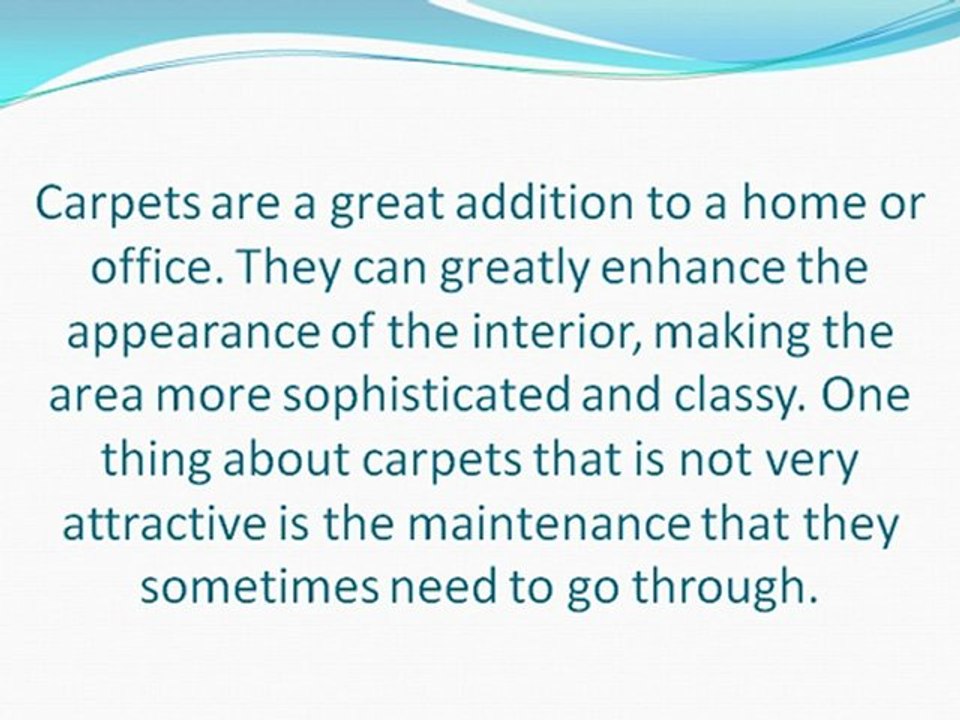 Carpets are a great addition to a home or office. They can greatly enhance the appearance of the interior, making the area more sophisticated and classy. One thing about carpets that is not very attractive is the maintenance that they sometimes need to go through.